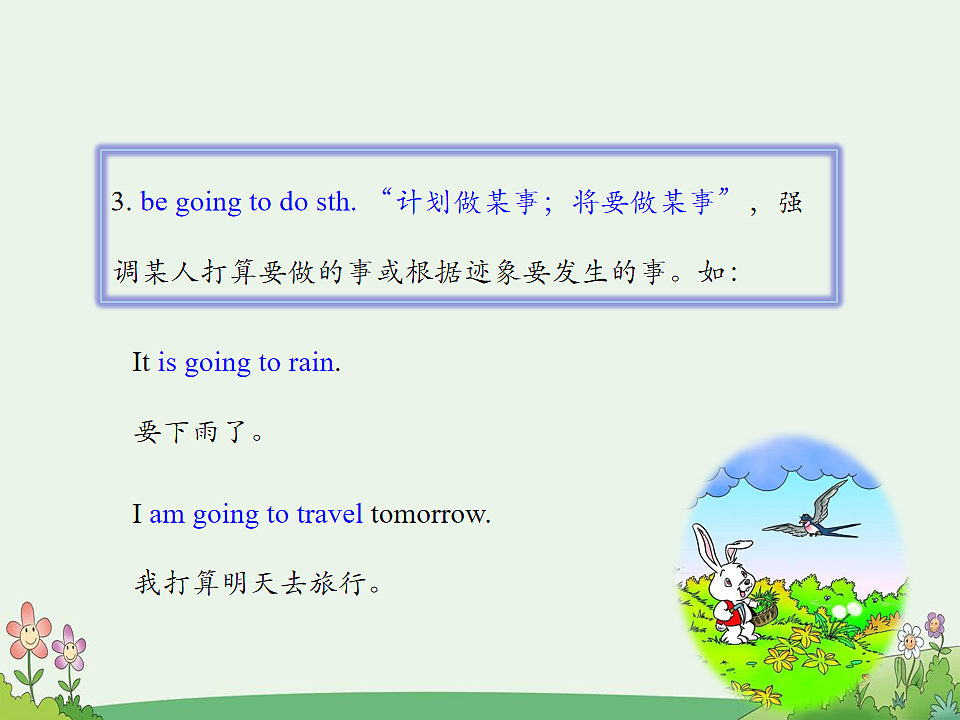 3. be going to do sth. “计划做某事；将要做某事”，强调某人打算要做的事或根据迹象要发生的事。如:

It is going to rain.

要下雨了。

I am going to travel tomorrow.

我打算明天去旅行。